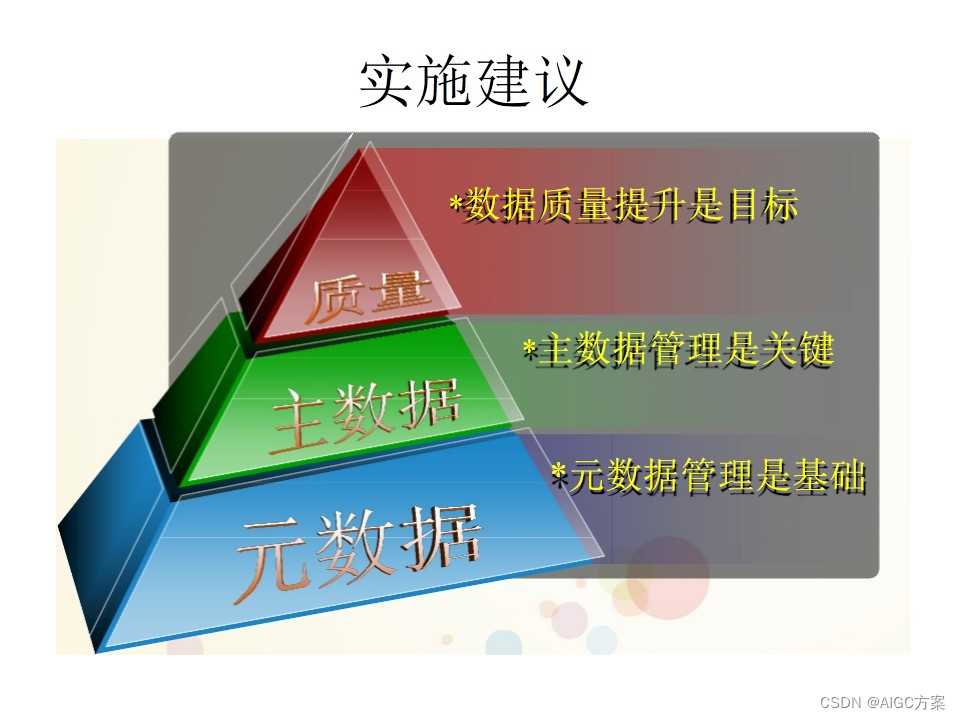 实施建议

质量

*数据质量提升是目标

主数据

*主数据管理是关键

元数据

*元数据管理是基础

CSDN @AIGC方案